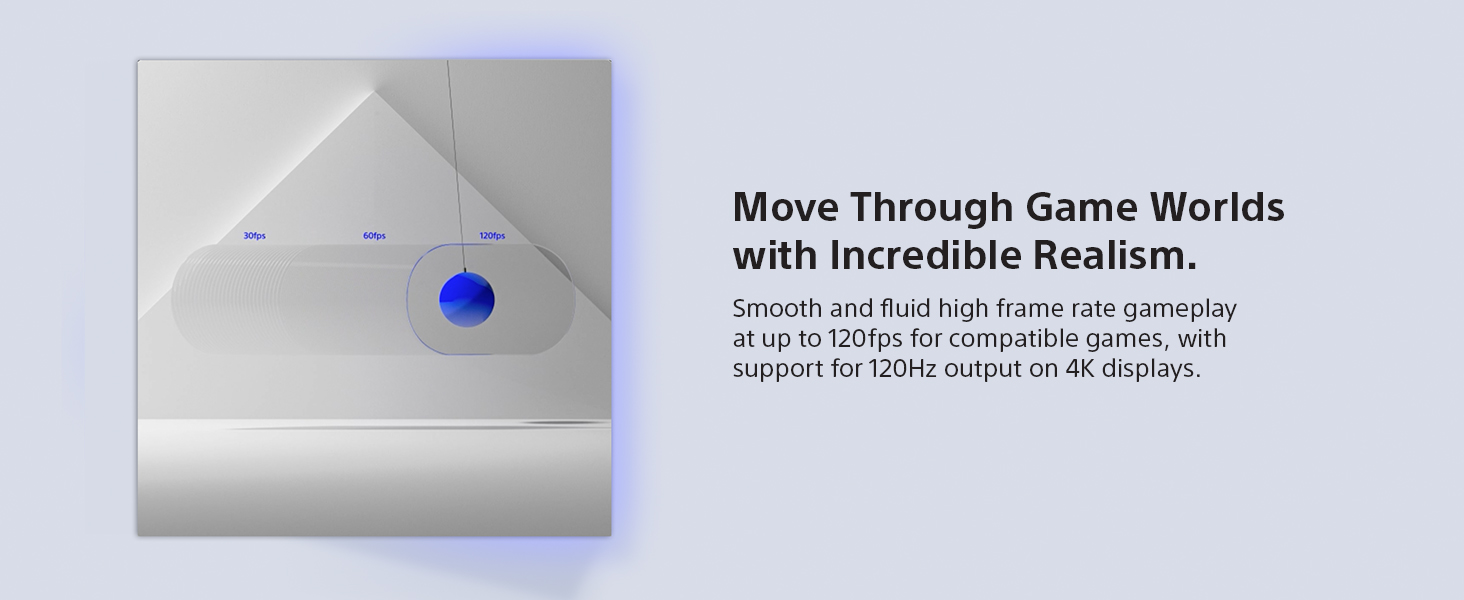 30fps
60fps
120fps

Move Through Game Worlds with Incredible Realism.

Smooth and fluid high frame rate gameplay at up to 120fps for compatible games, with support for 120Hz output on 4K displays.